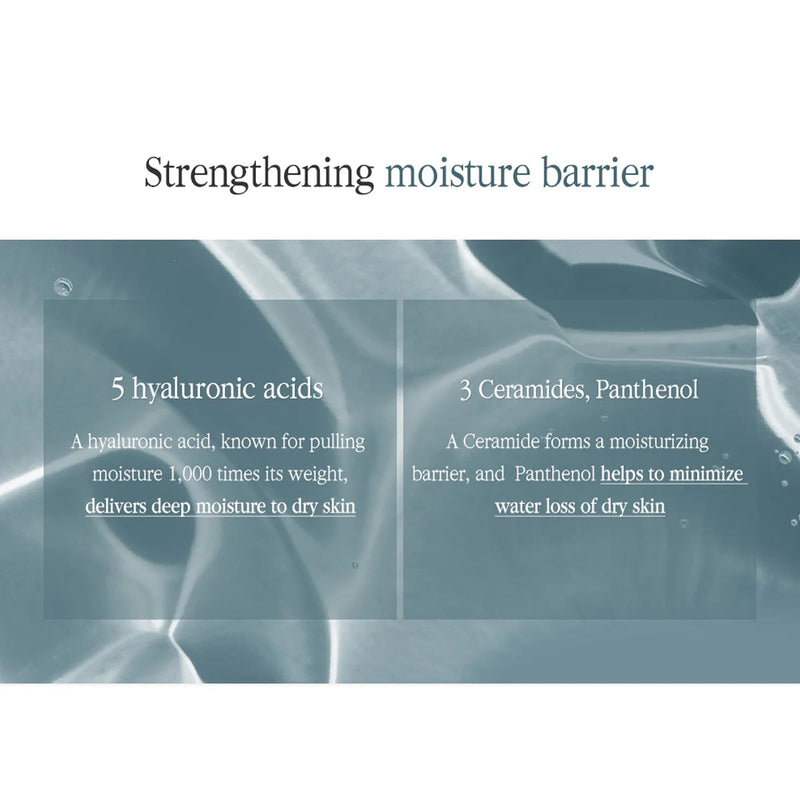 Strengthening moisture barrier

5 hyaluronic acids

A hyaluronic acid, known for pulling moisture 1,000 times its weight, delivers deep moisture to dry skin

3 Ceramides, Panthenol

A Ceramide forms a moisturizing barrier, and Panthenol helps to minimize water loss of dry skin